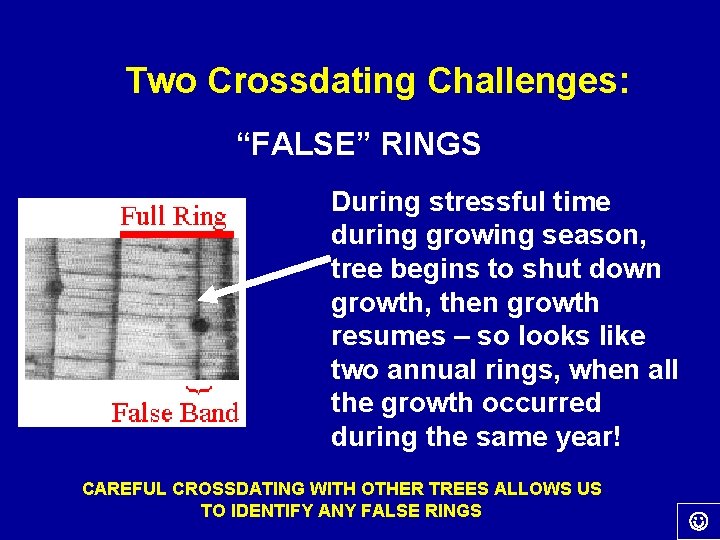 Two Crossdating Challenges:

“FALSE” RINGS

Full Ring

False Band

During stressful time during growing season, tree begins to shut down growth, then growth resumes – so looks like two annual rings, when all the growth occurred during the same year!

CAREFUL CROSSDATING WITH OTHER TREES ALLOWS US TO IDENTIFY ANY FALSE RINGS